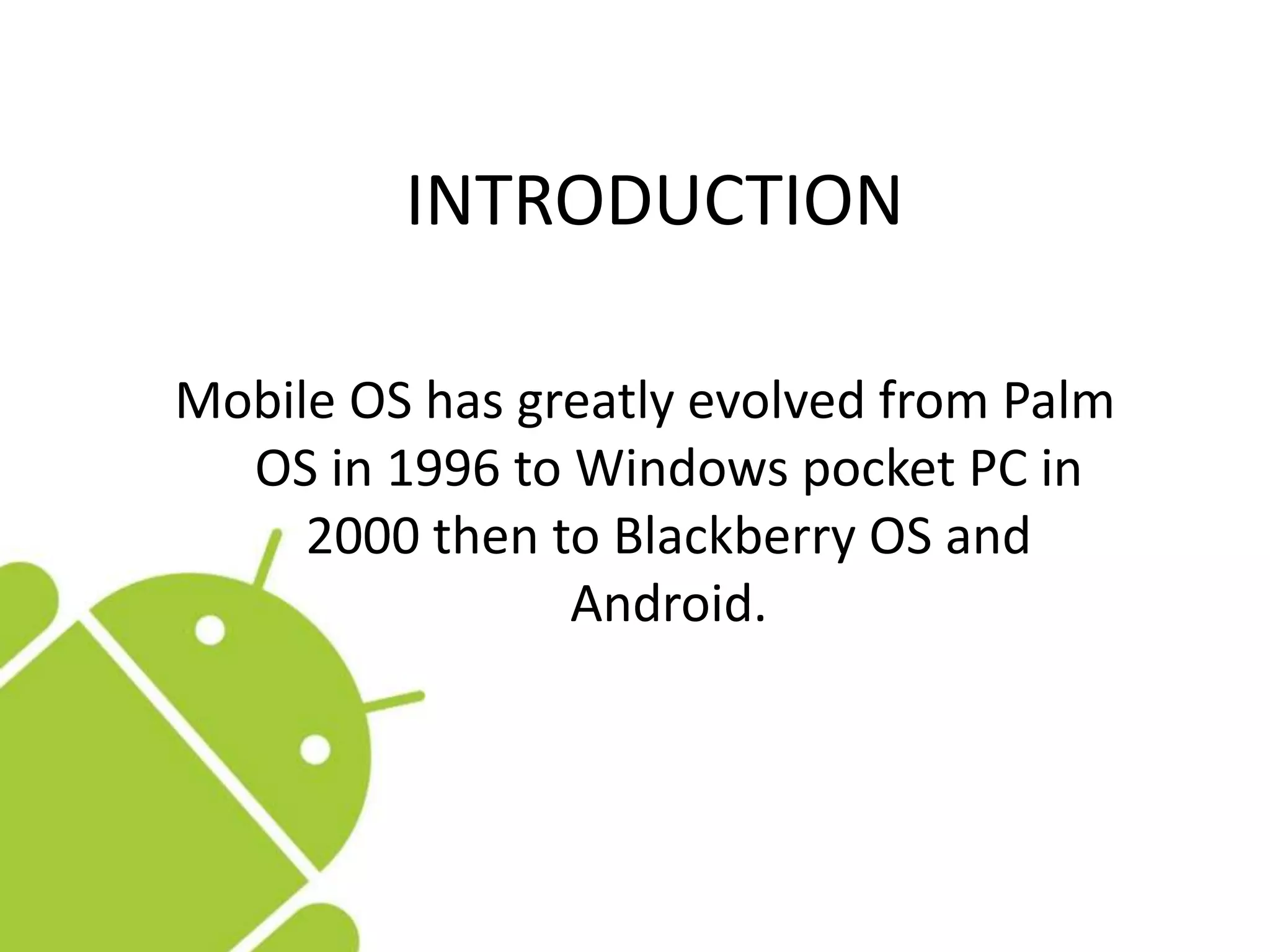 INTRODUCTION

Mobile OS has greatly evolved from Palm OS in 1996 to Windows pocket PC in 2000 then to Blackberry OS and Android.